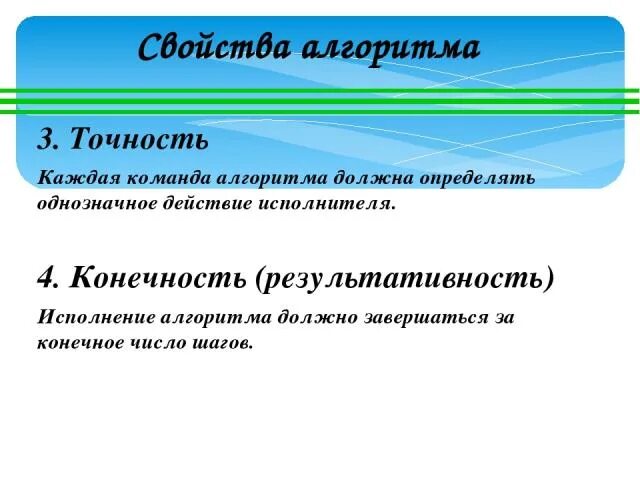 Свойства алгоритма

3. Точность

Каждая команда алгоритма должна определять однозначное действие исполнителя.

4. Конечность (результативность)

Исполнение алгоритма должно завершаться за конечное число шагов.